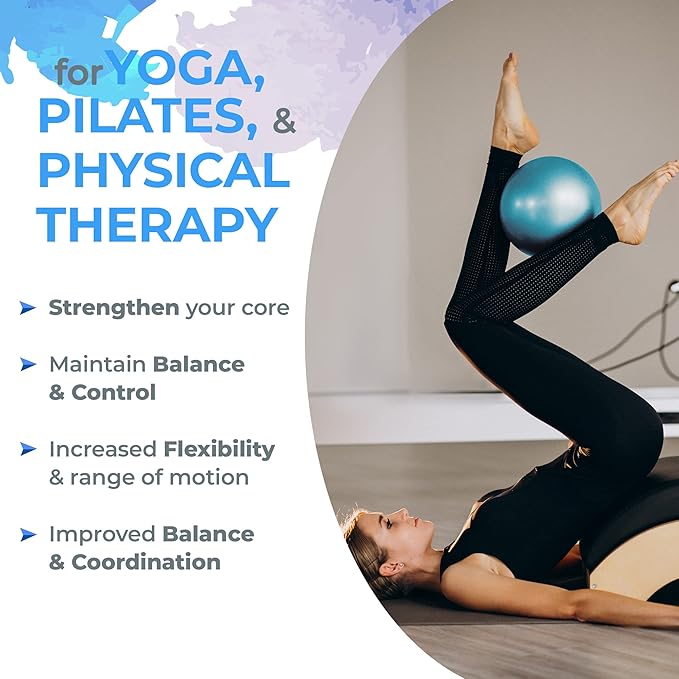 for YOGA, PILATES, & PHYSICAL THERAPY

Strengthen your core

Maintain Balance & Control

Increased Flexibility & range of motion

Improved Balance & Coordination